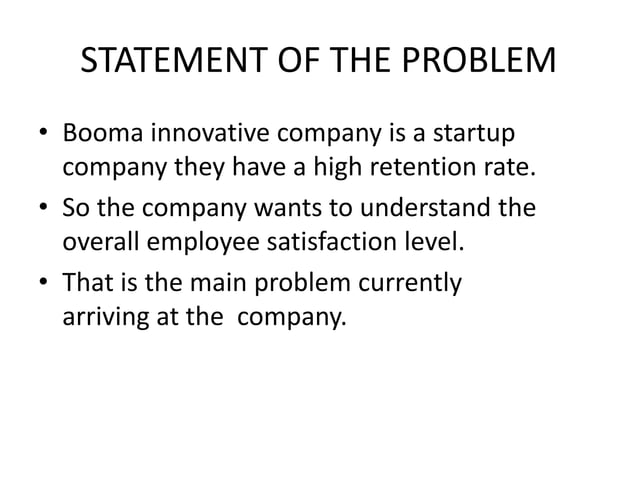 STATEMENT OF THE PROBLEM

• Booma innovative company is a startup company they have a high retention rate.

• So the company wants to understand the overall employee satisfaction level.

• That is the main problem currently arriving at the company.